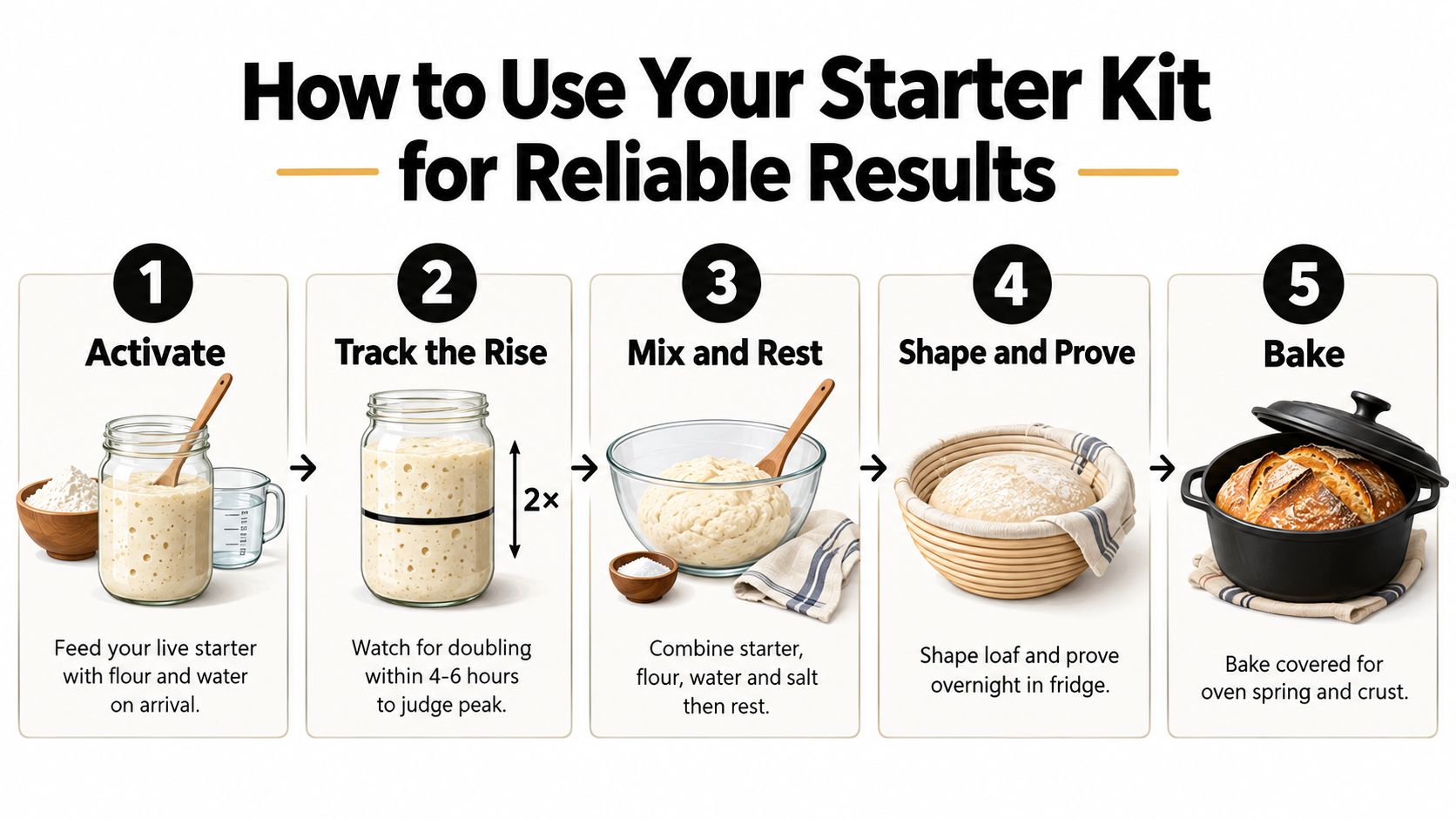 How to Use Your Starter Kit for Reliable Results

1
Activate

Feed your live starter with flour and water on arrival.

2
Track the Rise

2×

Watch for doubling within 4-6 hours to judge peak.

3
Mix and Rest

Combine starter, flour, water and salt then rest.

4
Shape and Prove

Shape loaf and prove overnight in fridge.

5
Bake

Bake covered for oven spring and crust.